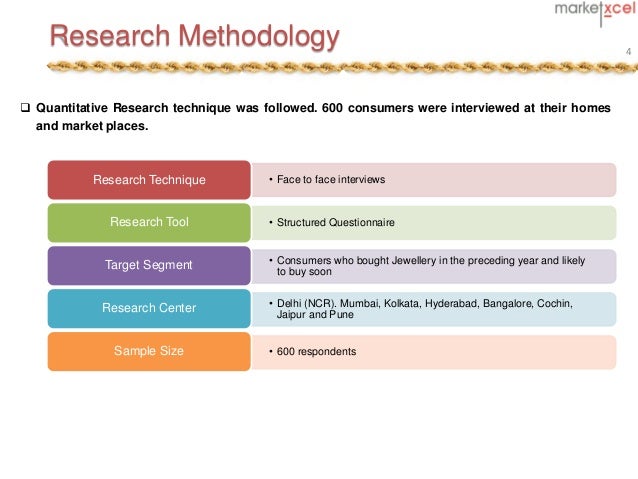 marketxcel

Research Methodology

4

❑ Quantitative Research technique was followed. 600 consumers were interviewed at their homes and market places.

Research Technique
• Face to face interviews

Research Tool
• Structured Questionnaire

Target Segment
• Consumers who bought Jewellery in the preceding year and likely to buy soon

Research Center
• Delhi (NCR). Mumbai, Kolkata, Hyderabad, Bangalore, Cochin, Jaipur and Pune

Sample Size
• 600 respondents